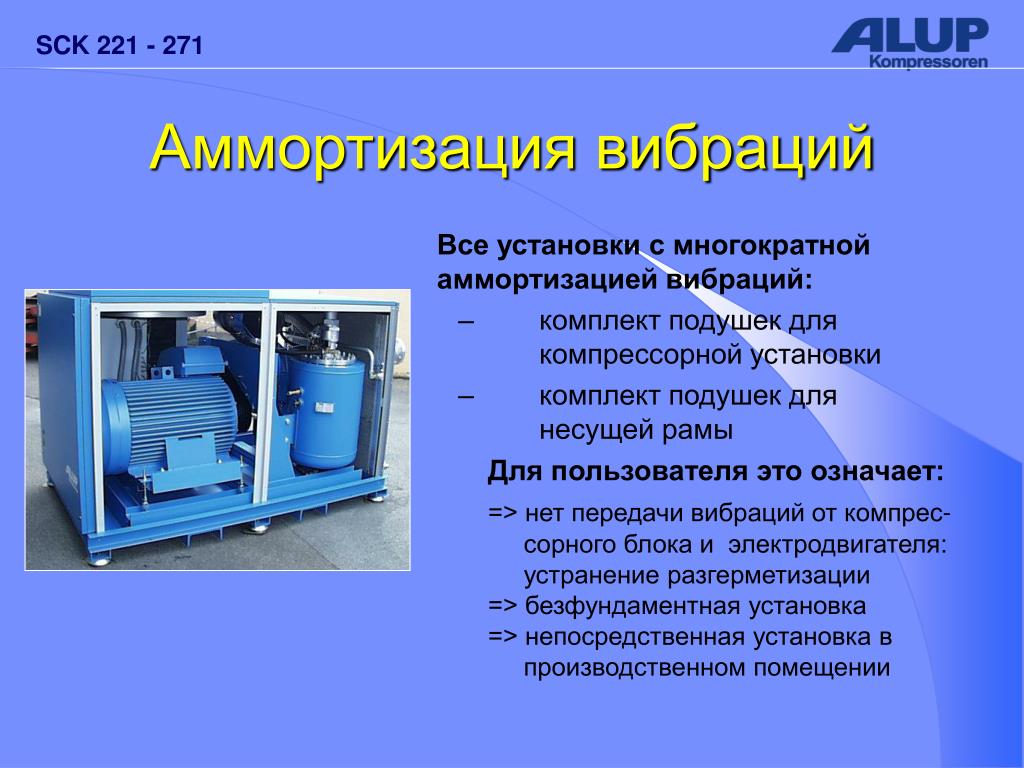 SCK 221 - 271

ALUP Kompressoren

Аммортизация вибраций

Все установки с многократной аммортизацией вибраций:

– комплект подушек для компрессорной установки

– комплект подушек для несущей рамы

Для пользователя это означает:

=> нет передачи вибраций от компрессорного блока и электродвигателя: устранение разгерметизации
=> безфундаментная установка
=> непосредственная установка в производственном помещении